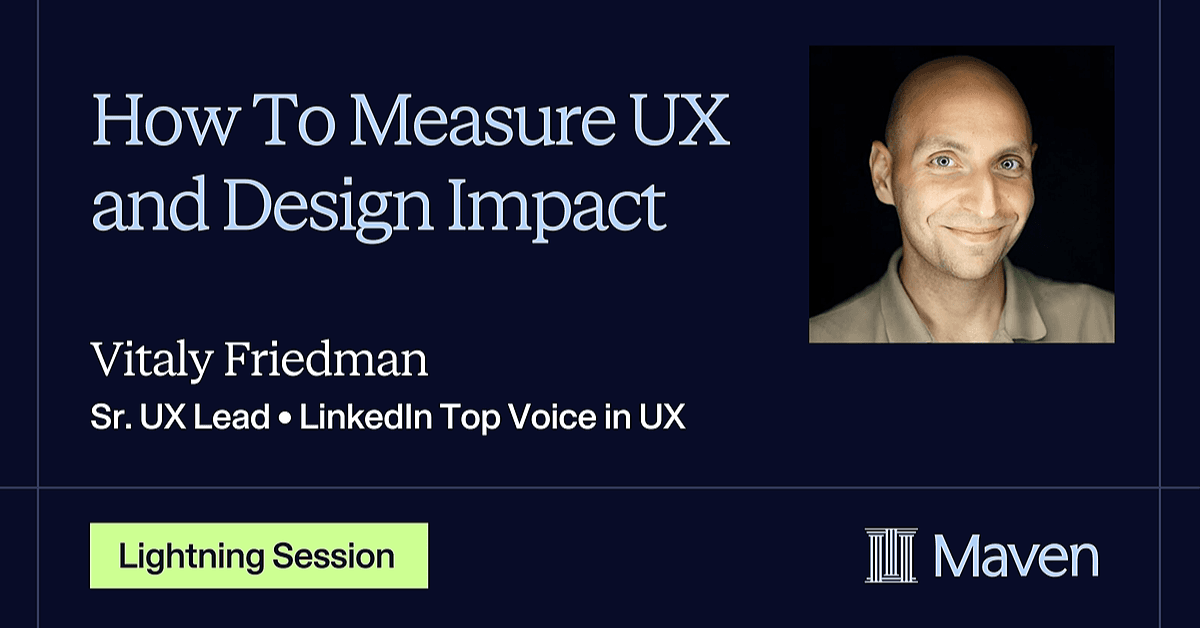 How To Measure UX and Design Impact

Vitaly Friedman

Sr. UX Lead • LinkedIn Top Voice in UX

Lightning Session

Maven